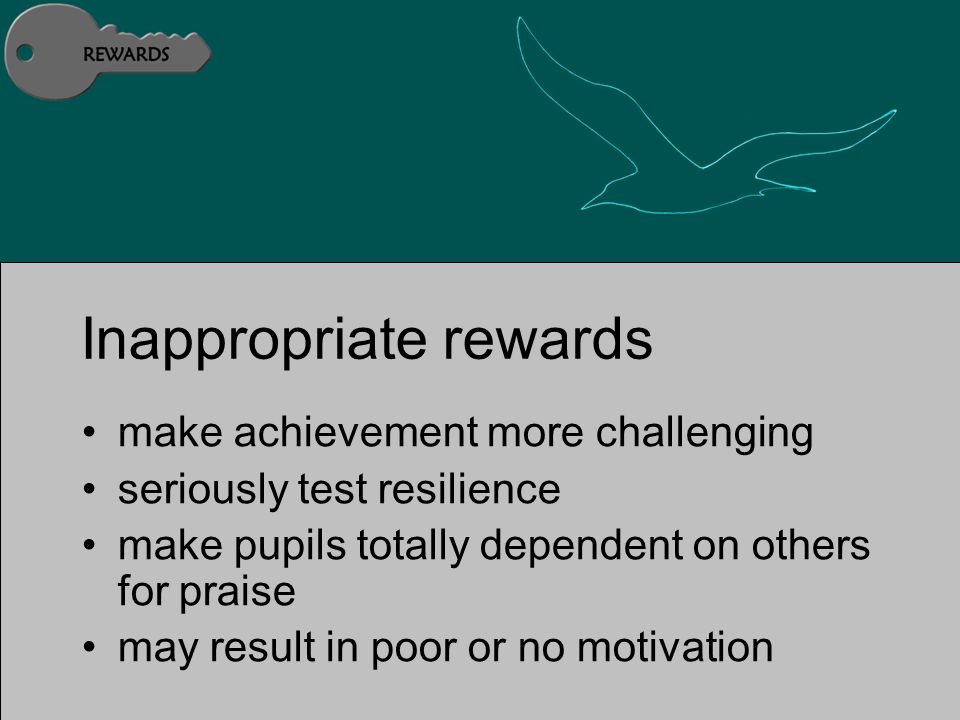 REWARDS

Inappropriate rewards

• make achievement more challenging
• seriously test resilience
• make pupils totally dependent on others for praise
• may result in poor or no motivation